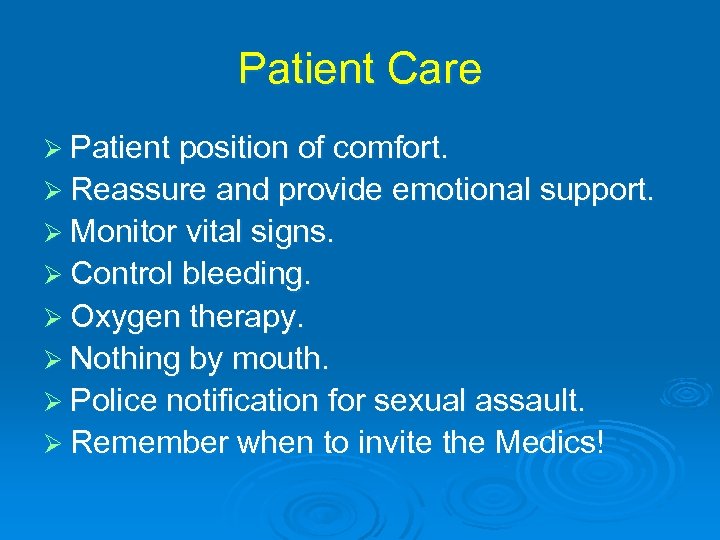 Patient Care

➢ Patient position of comfort.
➢ Reassure and provide emotional support.
➢ Monitor vital signs.
➢ Control bleeding.
➢ Oxygen therapy.
➢ Nothing by mouth.
➢ Police notification for sexual assault.
➢ Remember when to invite the Medics!